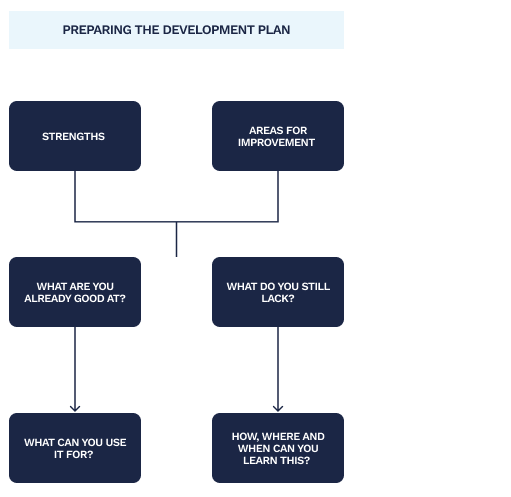 PREPARING THE DEVELOPMENT PLAN

STRENGTHS

AREAS FOR IMPROVEMENT

WHAT ARE YOU ALREADY GOOD AT?

WHAT DO YOU STILL LACK?

WHAT CAN YOU USE IT FOR?

HOW, WHERE AND WHEN CAN YOU LEARN THIS?